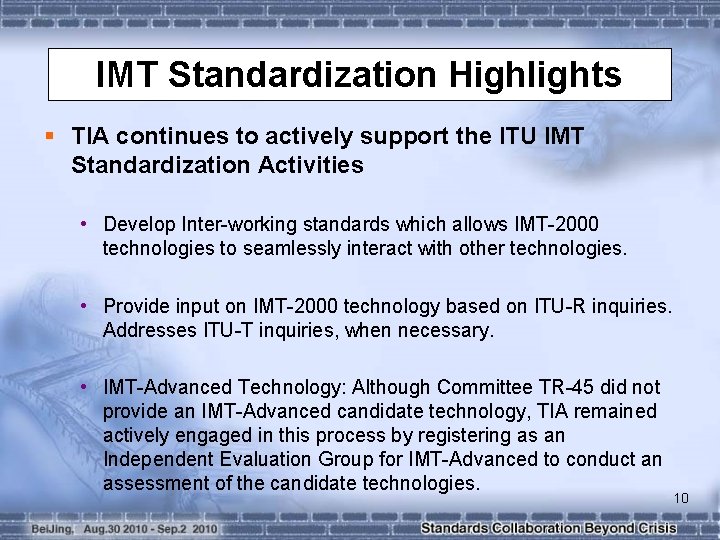 IMT Standardization Highlights

▪ TIA continues to actively support the ITU IMT Standardization Activities

• Develop Inter-working standards which allows IMT-2000 technologies to seamlessly interact with other technologies.

• Provide input on IMT-2000 technology based on ITU-R inquiries. Addresses ITU-T inquiries, when necessary.

• IMT-Advanced Technology: Although Committee TR-45 did not provide an IMT-Advanced candidate technology, TIA remained actively engaged in this process by registering as an Independent Evaluation Group for IMT-Advanced to conduct an assessment of the candidate technologies.

10

BeiJing, Aug.30 2010 - Sep.2 2010

Standards Collaboration Beyond Crisis